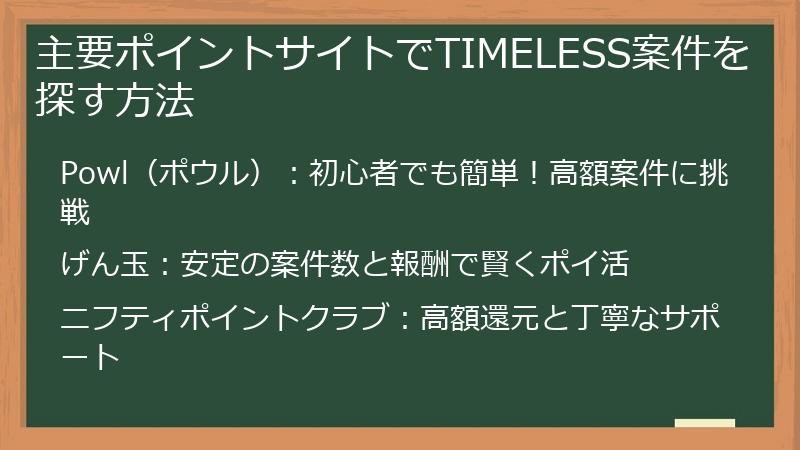 主要ポイントサイトでTIMELESS案件を探す方法

Powl（ポウル）：初心者でも簡単！高額案件に挑戦

げん玉：安定の案件数と報酬で賢くポイ活

ニフティポイントクラブ：高額還元と丁寧なサポート